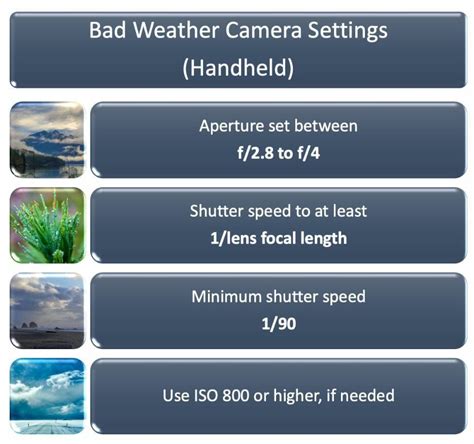 Bad Weather Camera Settings
(Handheld)

Aperture set between
f/2.8 to f/4

Shutter speed to at least
1/lens focal length

Minimum shutter speed
1/90

Use ISO 800 or higher, if needed